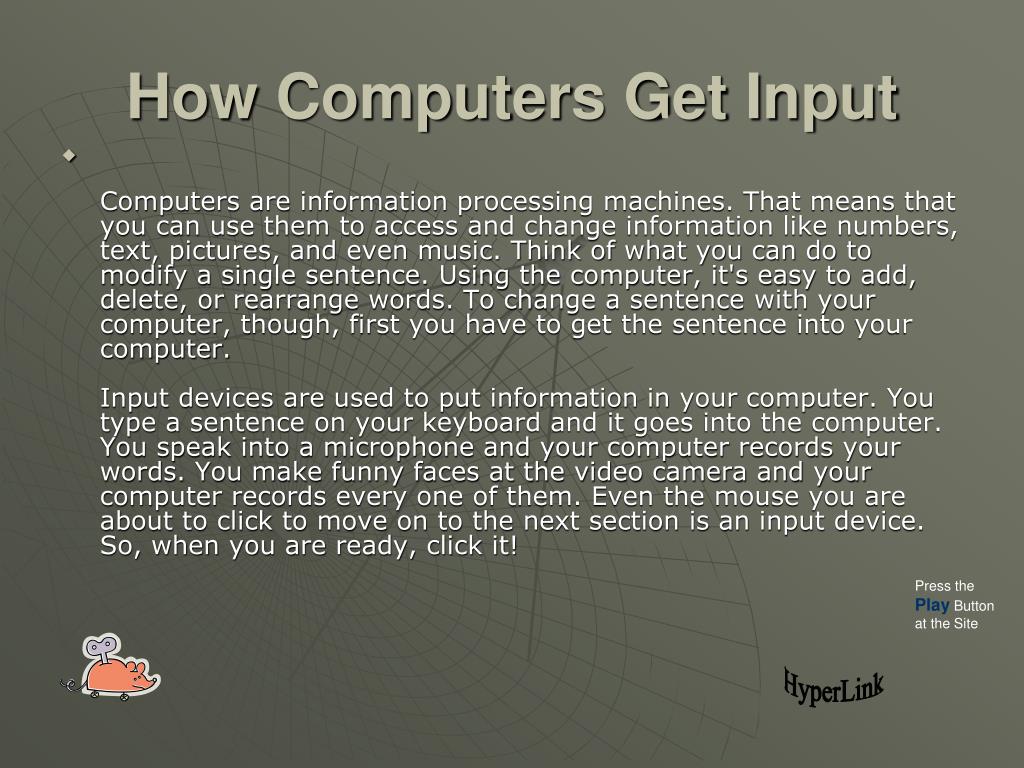 How Computers Get Input

Computers are information processing machines. That means that you can use them to access and change information like numbers, text, pictures, and even music. Think of what you can do to modify a single sentence. Using the computer, it's easy to add, delete, or rearrange words. To change a sentence with your computer, though, first you have to get the sentence into your computer.

Input devices are used to put information in your computer. You type a sentence on your keyboard and it goes into the computer. You speak into a microphone and your computer records your words. You make funny faces at the video camera and your computer records every one of them. Even the mouse you are about to click to move on to the next section is an input device. So, when you are ready, click it!

Press the Play Button at the Site

HyperLink